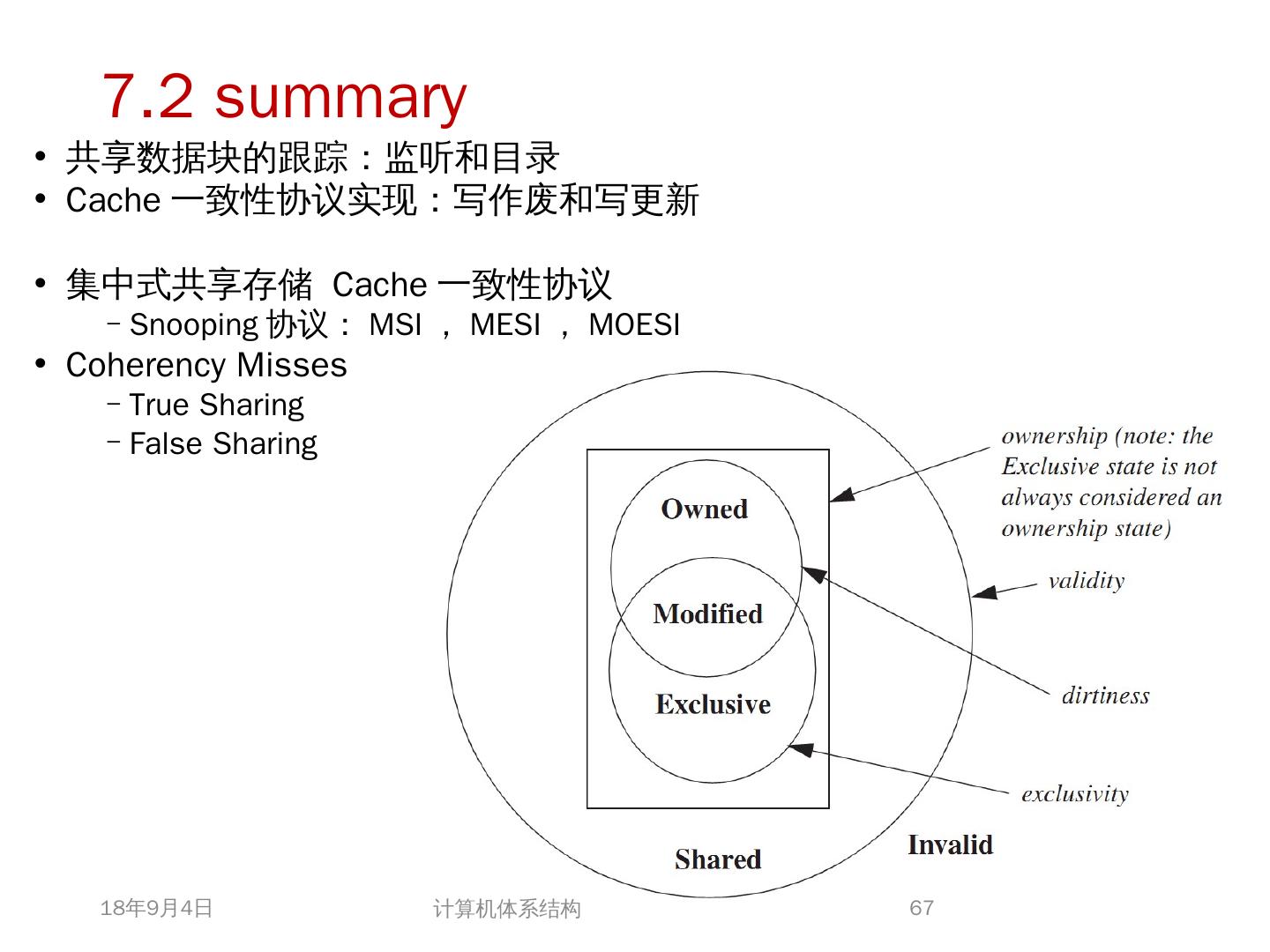 7.2 summary

• 共享数据块的跟踪：监听和目录
• Cache 一致性协议实现：写作废和写更新

• 集中式共享存储 Cache 一致性协议
– Snooping 协议： MSI ， MESI ， MOESI
• Coherency Misses
– True Sharing
– False Sharing

Owned
Modified
Exclusive
Shared
Invalid

ownership (note: the Exclusive state is not always considered an ownership state)
validity
dirtiness
exclusivity

18年9月4日
计算机体系结构
67